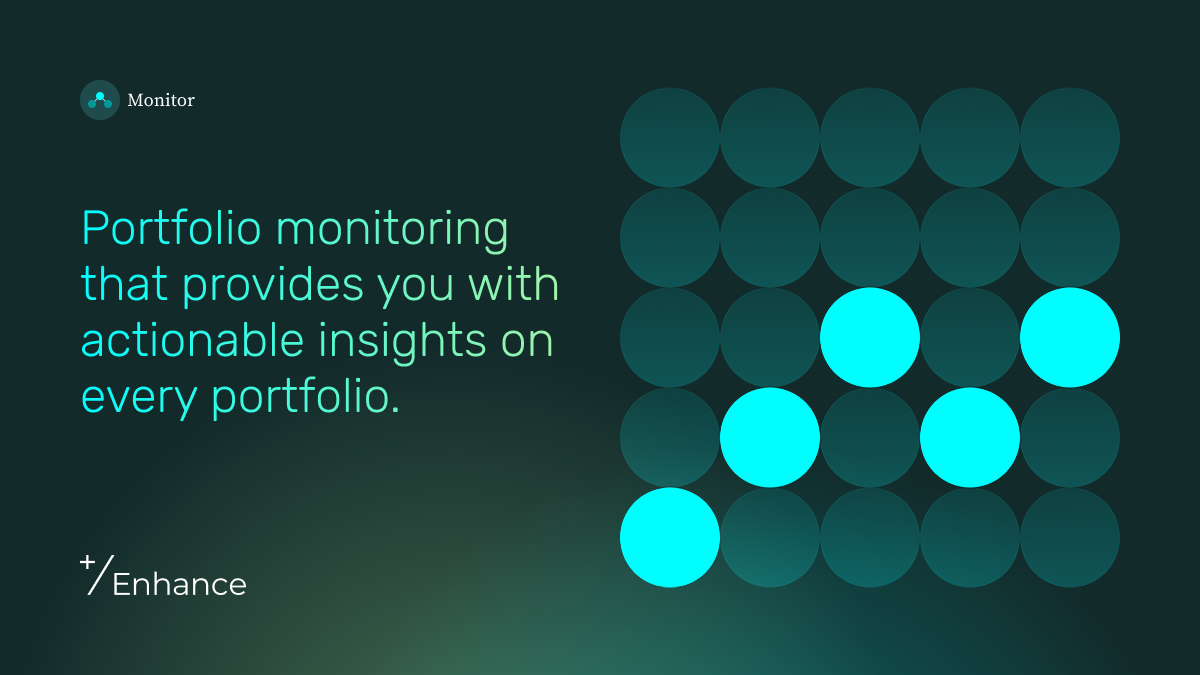 Monitor

Portfolio monitoring that provides you with actionable insights on every portfolio.

+/Enhance